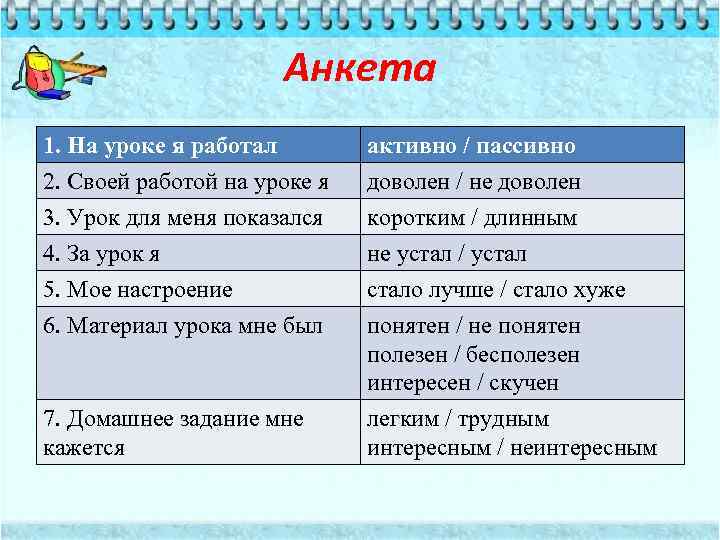 Анкета

| 1. На уроке я работал | активно / пассивно |
|---|---|
| 2. Своей работой на уроке я | доволен / не доволен |
| 3. Урок для меня показался | коротким / длинным |
| 4. За урок я | не устал / устал |
| 5. Мое настроение | стало лучше / стало хуже |
| 6. Материал урока мне был | понятен / не понятен полезен / бесполезен интересен / скучен |
| 7. Домашнее задание мне кажется | легким / трудным интересным / неинтересным |